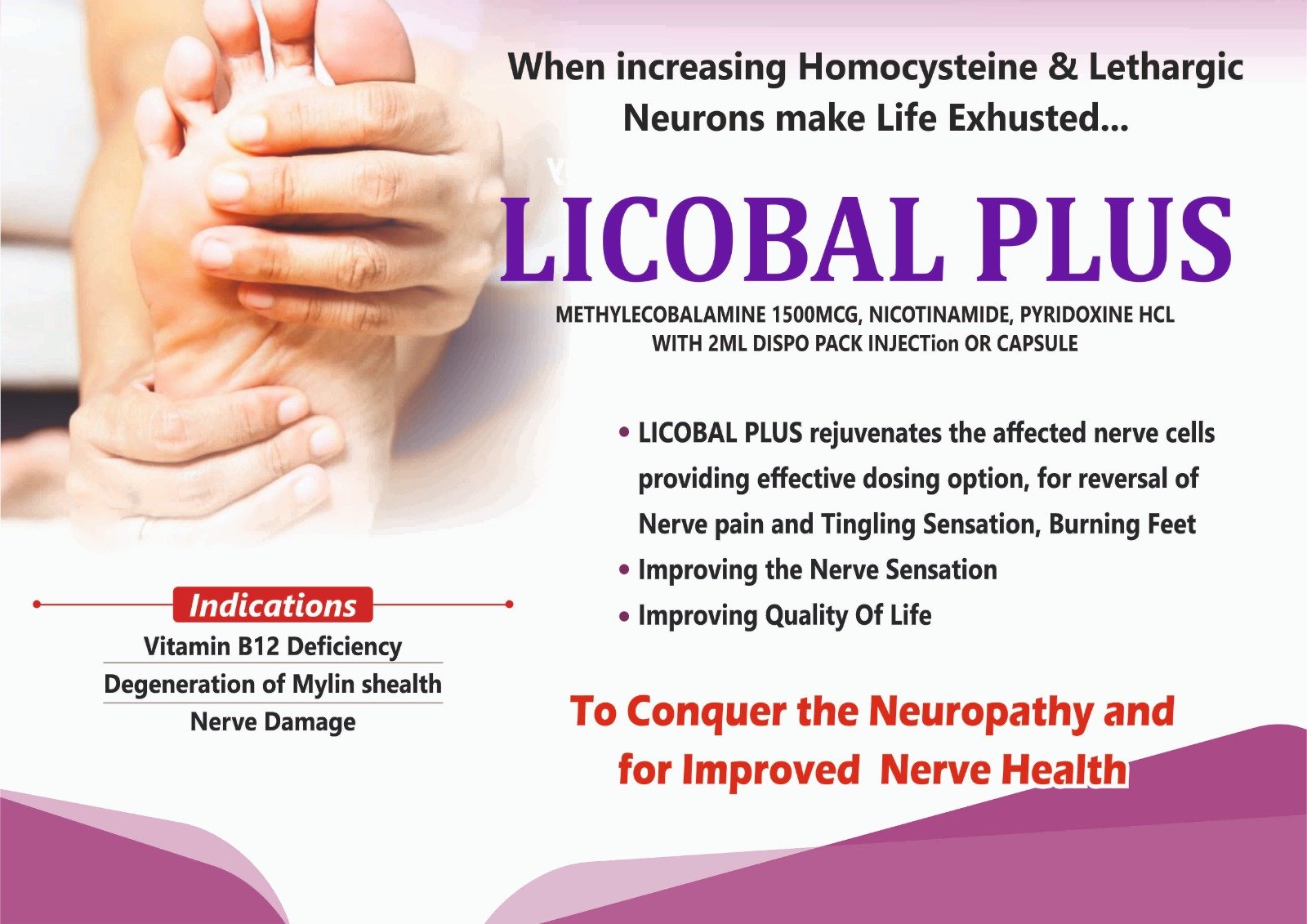 When increasing Homocysteine & Lethargic Neurons make Life Exhusted...

LICOBAL PLUS

METHYLECOBALAMINE 1500MCG, NICOTINAMIDE, PYRIDOXINE HCL WITH 2ML DISPO PACK INJECTion OR CAPSULE

• LICOBAL PLUS rejuvenates the affected nerve cells providing effective dosing option, for reversal of Nerve pain and Tingling Sensation, Burning Feet
• Improving the Nerve Sensation
• Improving Quality Of Life

Indications
Vitamin B12 Deficiency
Degeneration of Mylin shealth
Nerve Damage

To Conquer the Neuropathy and for Improved Nerve Health